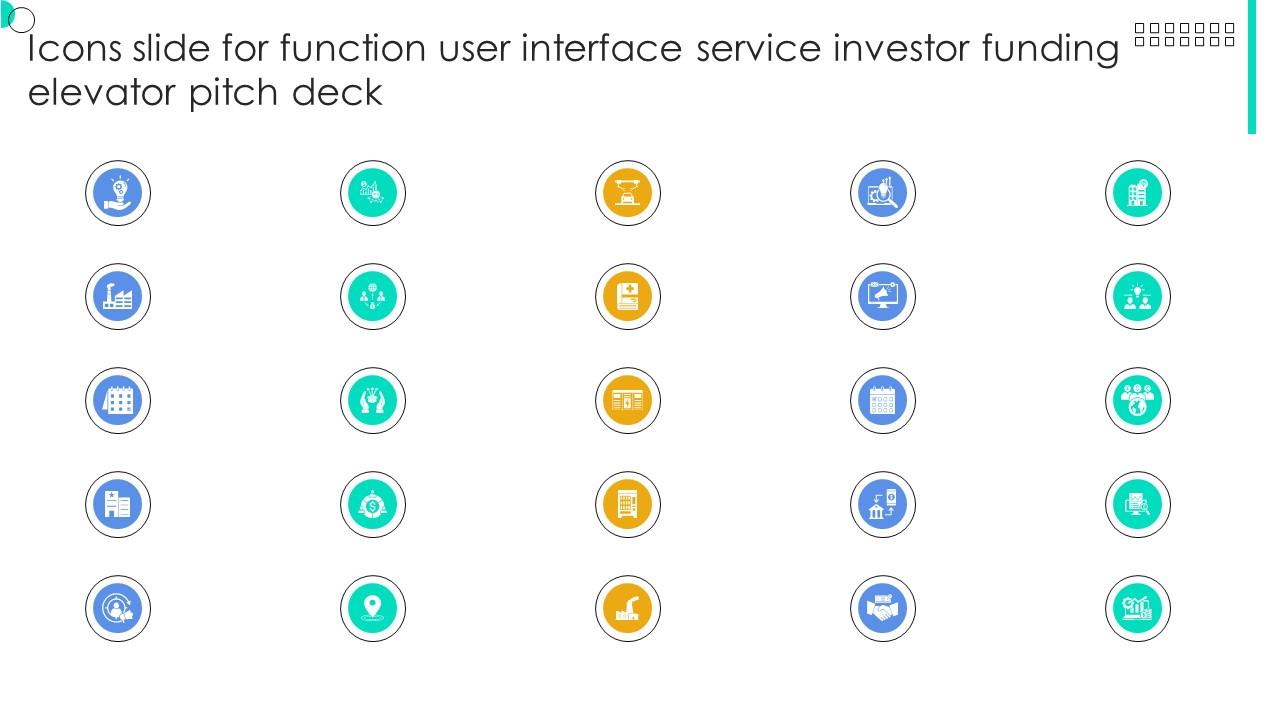 Icons slide for function user interface service investor funding elevator pitch deck